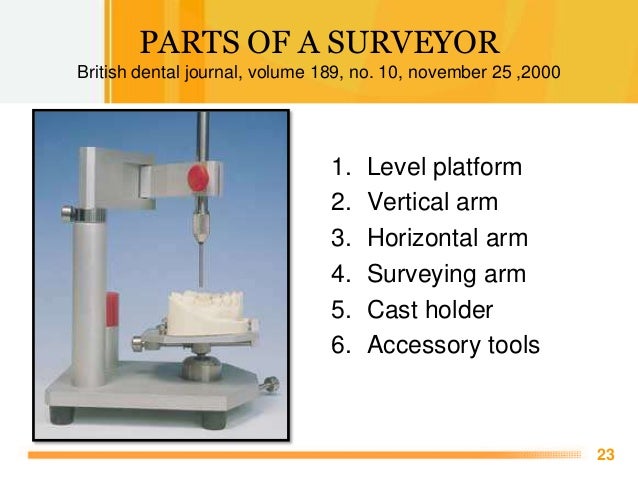 PARTS OF A SURVEYOR
British dental journal, volume 189, no. 10, november 25 ,2000

1. Level platform
2. Vertical arm
3. Horizontal arm
4. Surveying arm
5. Cast holder
6. Accessory tools

23